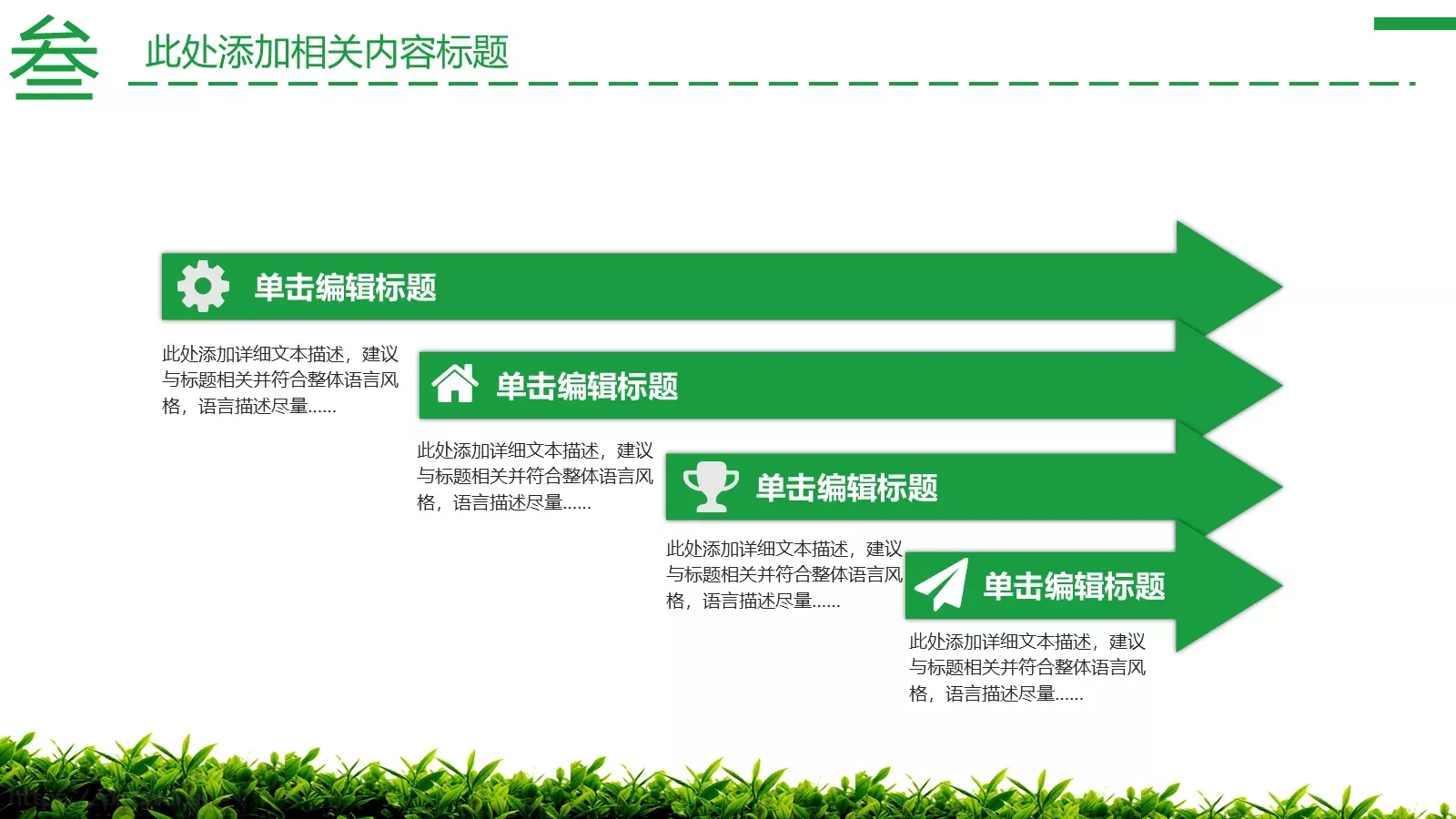 叁 此处添加相关内容标题

单击编辑标题

此处添加详细文本描述，建议与标题相关并符合整体语言风格，语言描述尽量……

单击编辑标题

此处添加详细文本描述，建议与标题相关并符合整体语言风格，语言描述尽量……

单击编辑标题

此处添加详细文本描述，建议与标题相关并符合整体语言风格，语言描述尽量……

单击编辑标题

此处添加详细文本描述，建议与标题相关并符合整体语言风格，语言描述尽量……